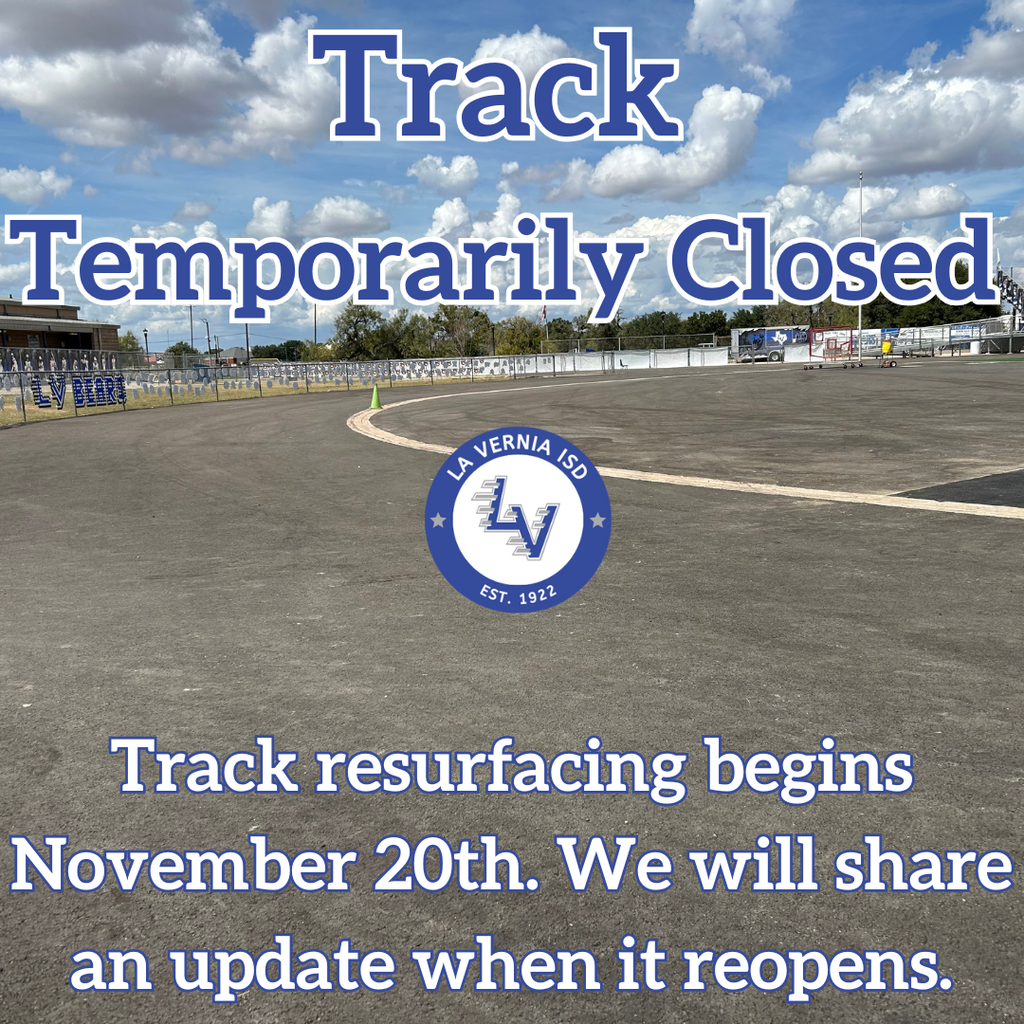 Track
Temporarily Closed

LV BEARS

LA VERNIA ISD
LV
EST. 1922

Track resurfacing begins November 20th. We will share an update when it reopens.